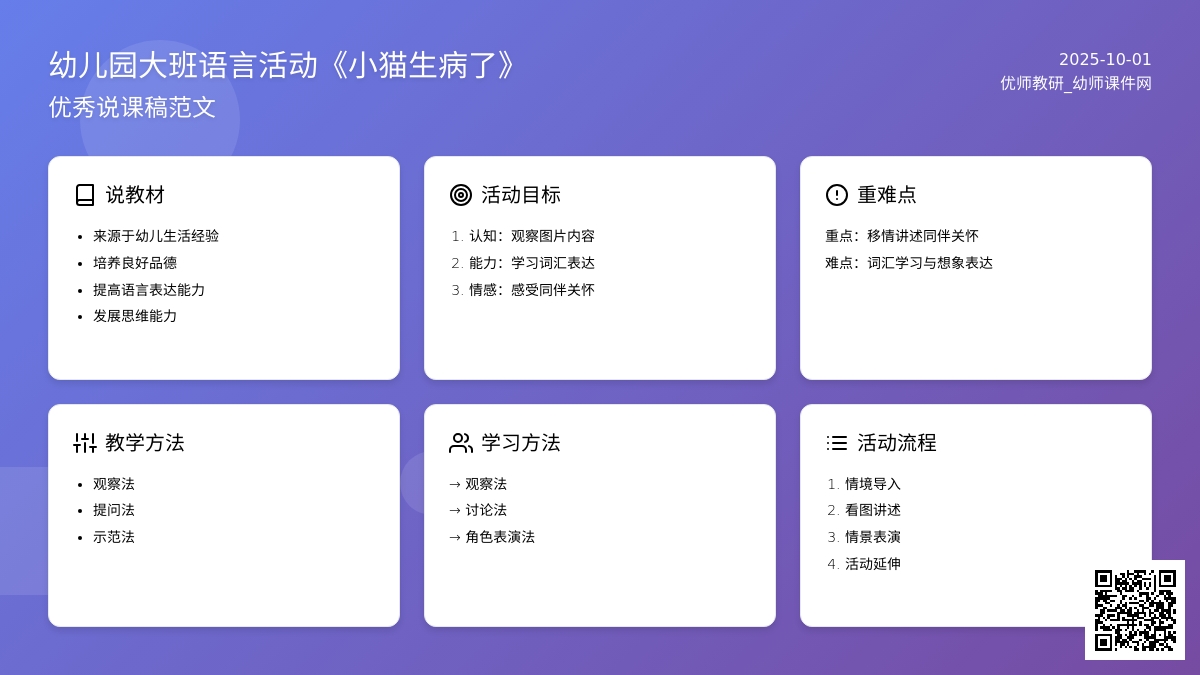 幼儿园大班语言活动《小猫生病了》
优秀说课稿范文

2025-10-01
优师教研_幼师课件网

说教材
- 来源于幼儿生活经验
- 培养良好品德
- 提高语言表达能力
- 发展思维能力

活动目标
1. 认知：观察图片内容
2. 能力：学习词汇表达
3. 情感：感受同伴关怀

重难点
重点：移情讲述同伴关怀
难点：词汇学习与想象表达

教学方法
- 观察法
- 提问法
- 示范法

学习方法
→ 观察法
→ 讨论法
→ 角色表演法

活动流程
1. 情境导入
2. 看图讲述
3. 情景表演
4. 活动延伸